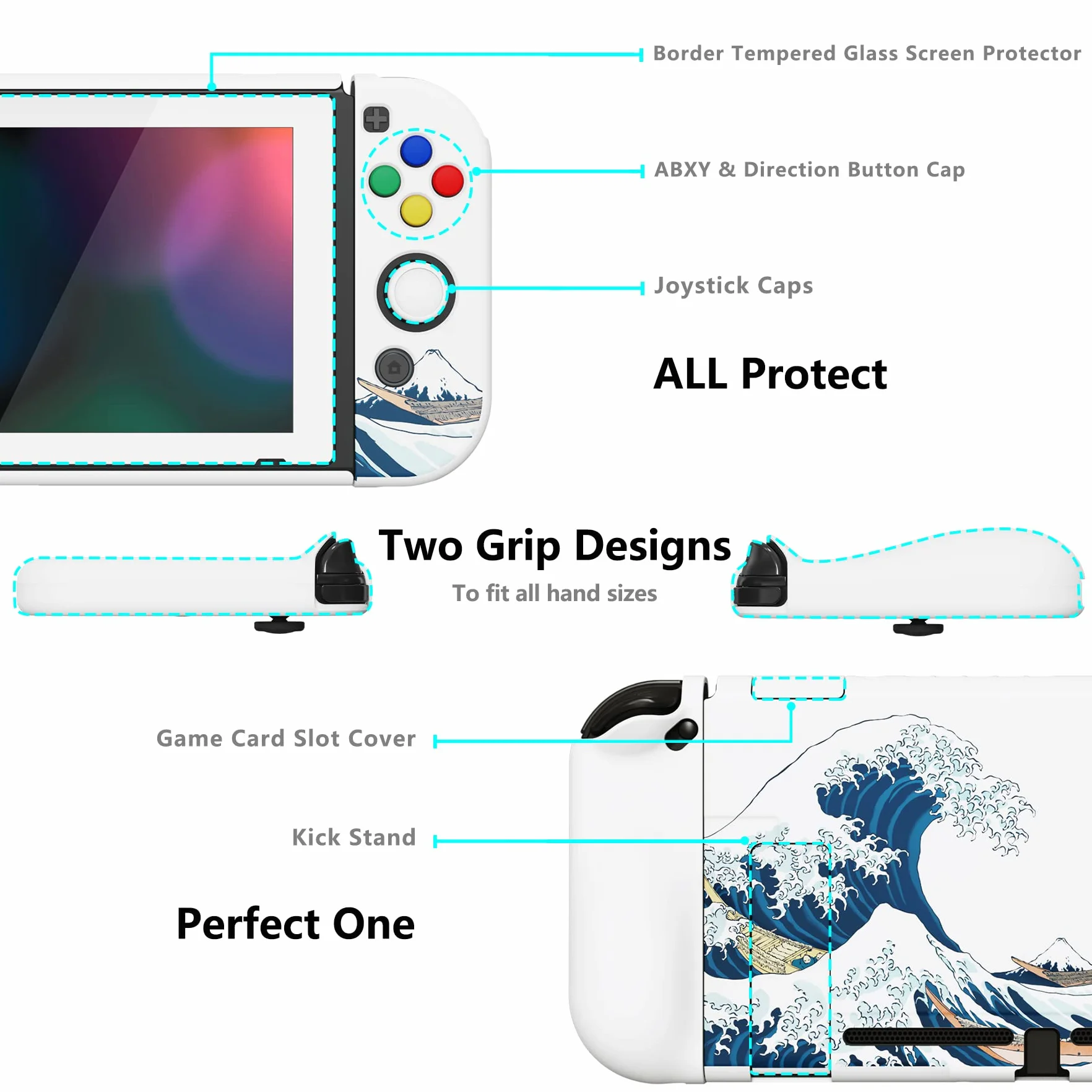 Border Tempered Glass Screen Protector

ABXY & Direction Button Cap

Joystick Caps

ALL Protect

Two Grip Designs

To fit all hand sizes

Game Card Slot Cover

Kick Stand

Perfect One